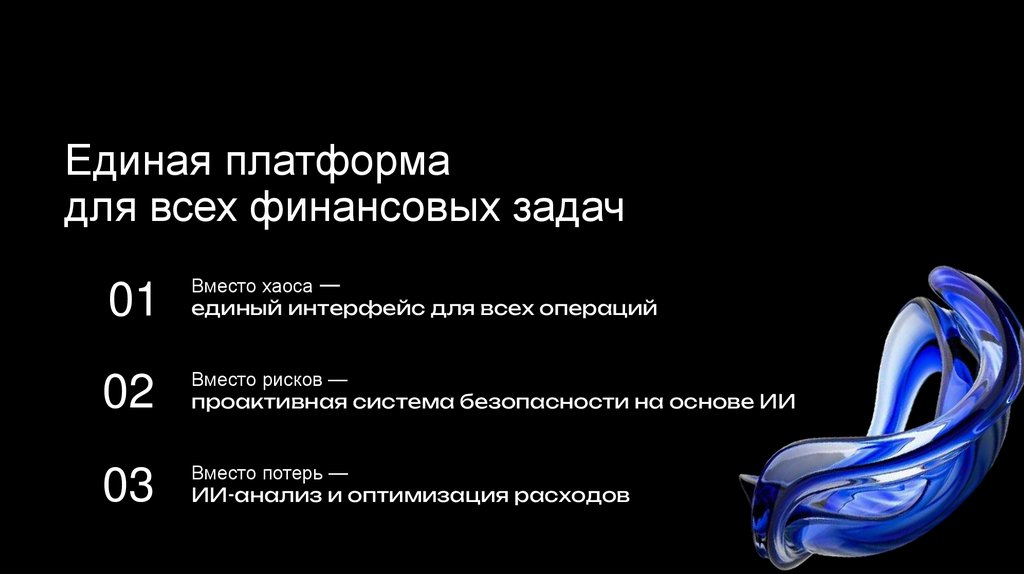 Единая платформа
для всех финансовых задач

01
Вместо хаоса —
единый интерфейс для всех операций

02
Вместо рисков —
проактивная система безопасности на основе ИИ

03
Вместо потерь —
ИИ-анализ и оптимизация расходов